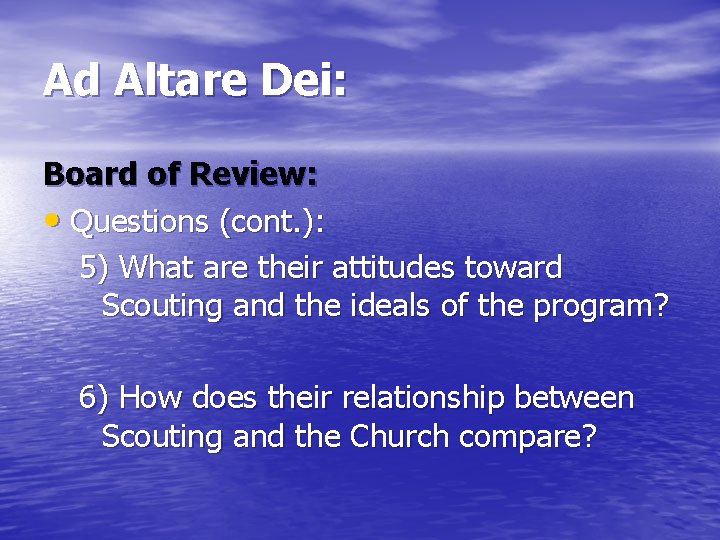 Ad Altare Dei:

Board of Review:

• Questions (cont.):

5) What are their attitudes toward Scouting and the ideals of the program?

6) How does their relationship between Scouting and the Church compare?